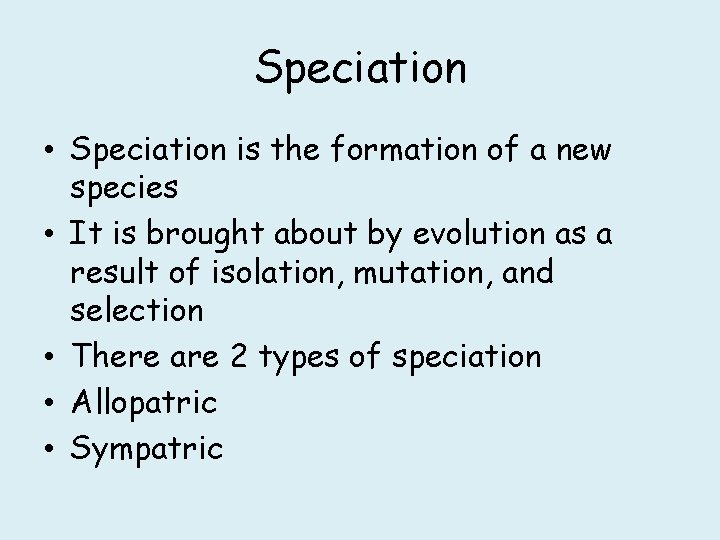 Speciation

• Speciation is the formation of a new species
• It is brought about by evolution as a result of isolation, mutation, and selection
• There are 2 types of speciation
• Allopatric
• Sympatric